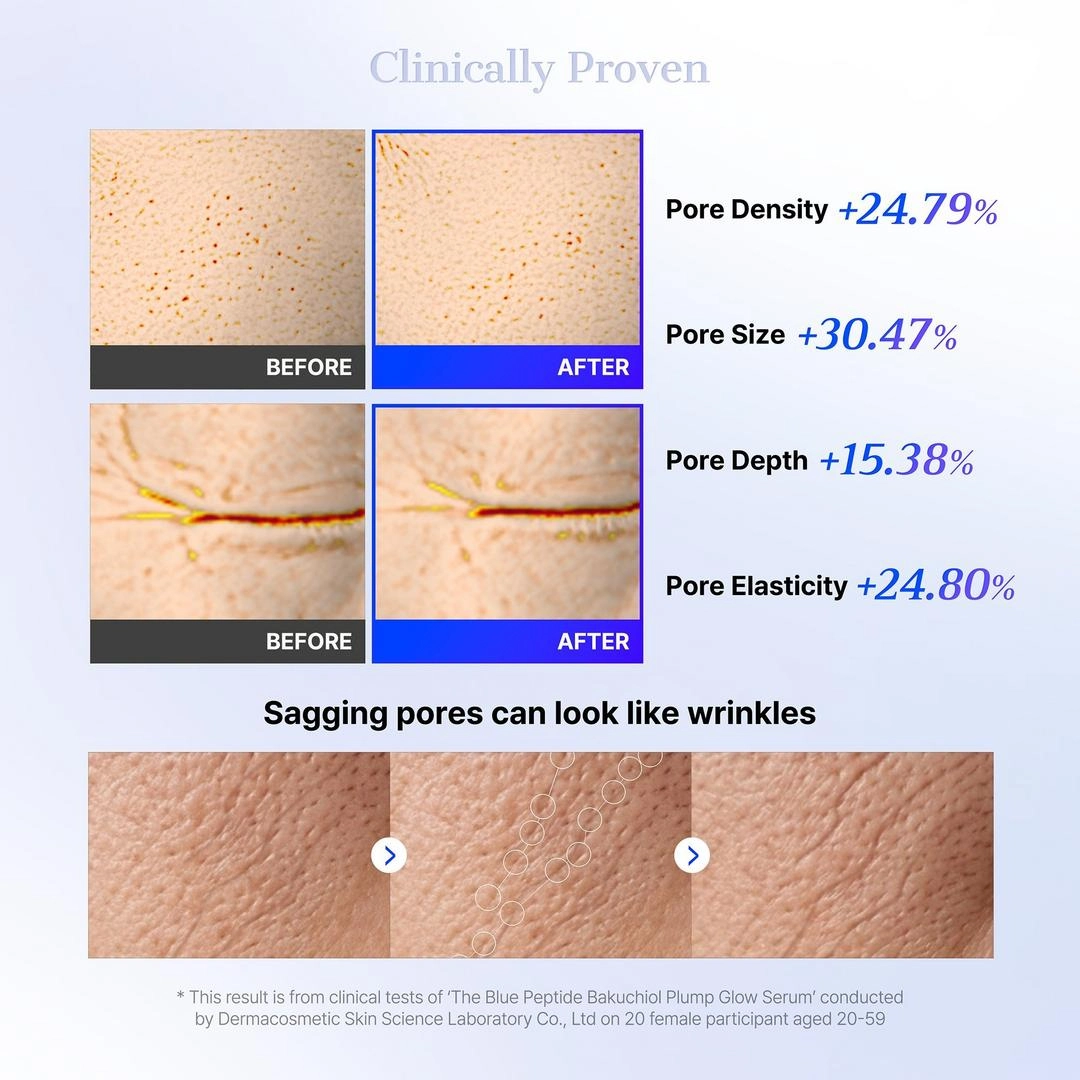 Clinically Proven

BEFORE

AFTER

BEFORE

AFTER

Pore Density +24.79%

Pore Size +30.47%

Pore Depth +15.38%

Pore Elasticity +24.80%

Sagging pores can look like wrinkles

* This result is from clinical tests of 'The Blue Peptide Bakuchiol Plump Glow Serum' conducted by Dermacosmetic Skin Science Laboratory Co., Ltd on 20 female participant aged 20-59